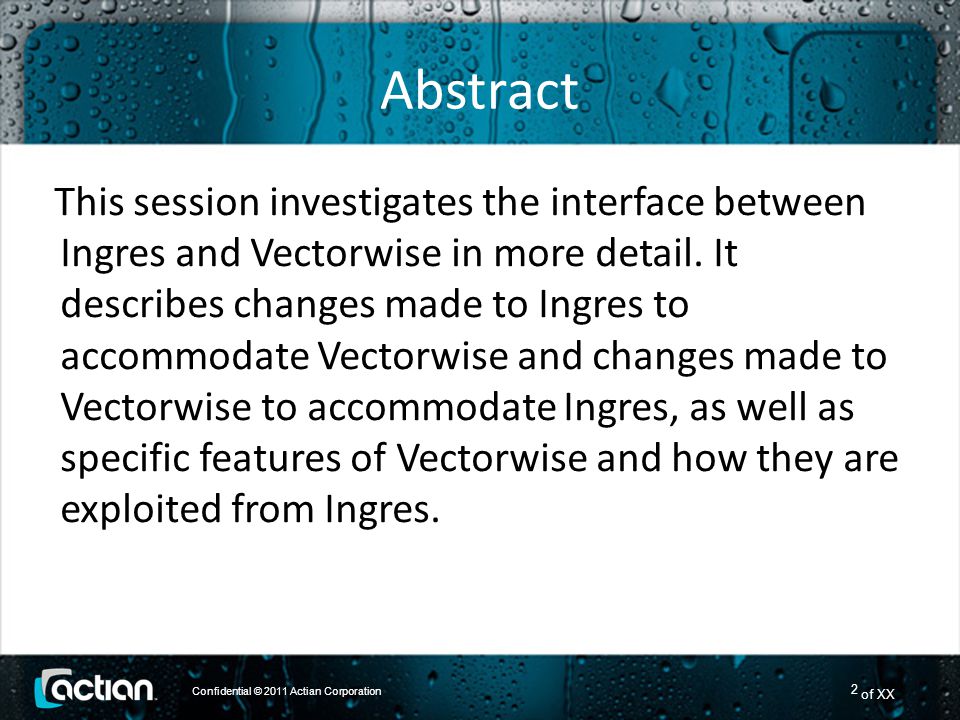 Abstract

This session investigates the interface between Ingres and Vectorwise in more detail. It describes changes made to Ingres to accommodate Vectorwise and changes made to Vectorwise to accommodate Ingres, as well as specific features of Vectorwise and how they are exploited from Ingres.

actian

Confidential © 2011 Actian Corporation

2 of XX